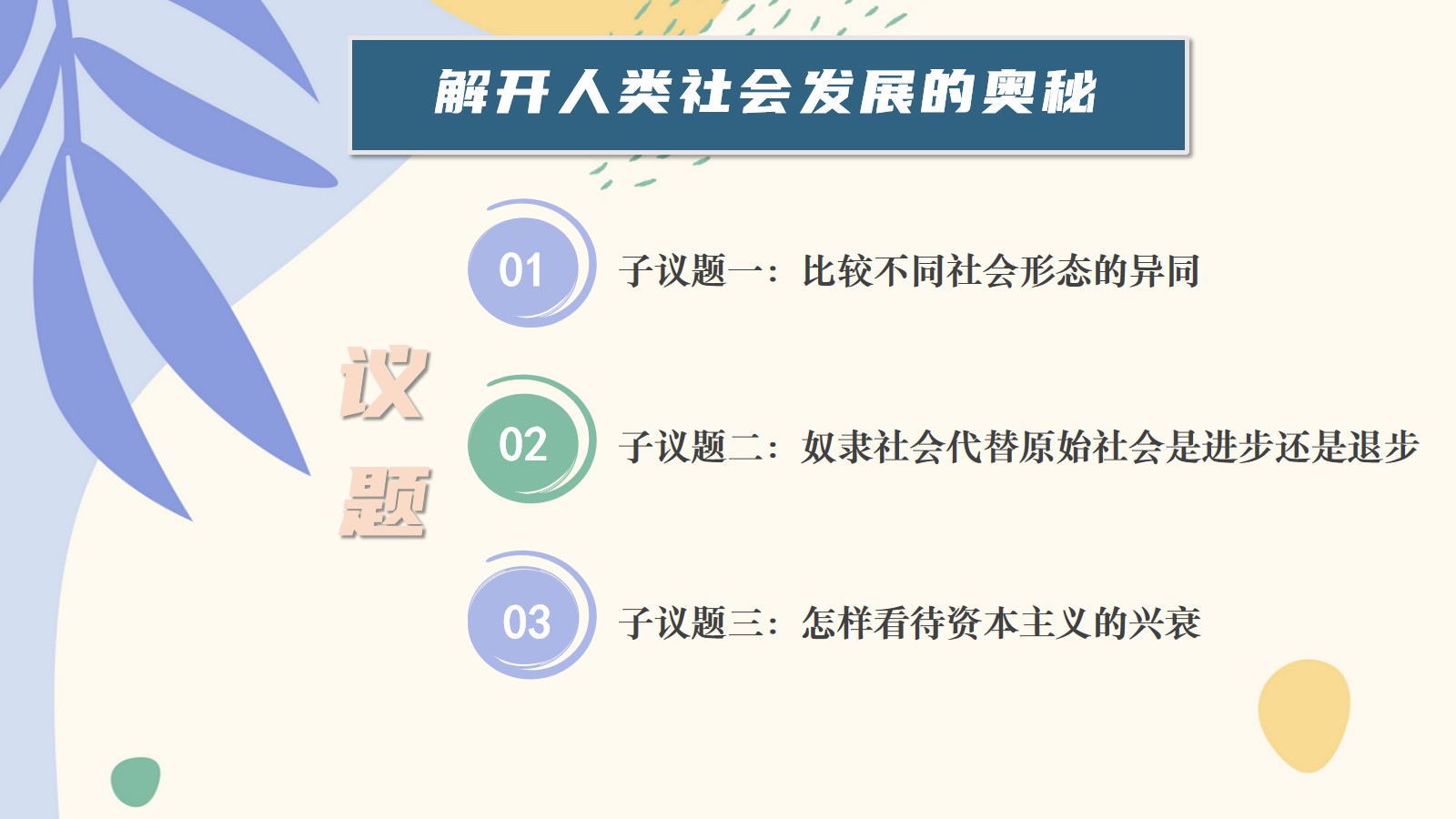 解开人类社会发展的奥秘

议题

01 子议题一：比较不同社会形态的异同

02 子议题二：奴隶社会代替原始社会是进步还是退步

03 子议题三：怎样看待资本主义的兴衰